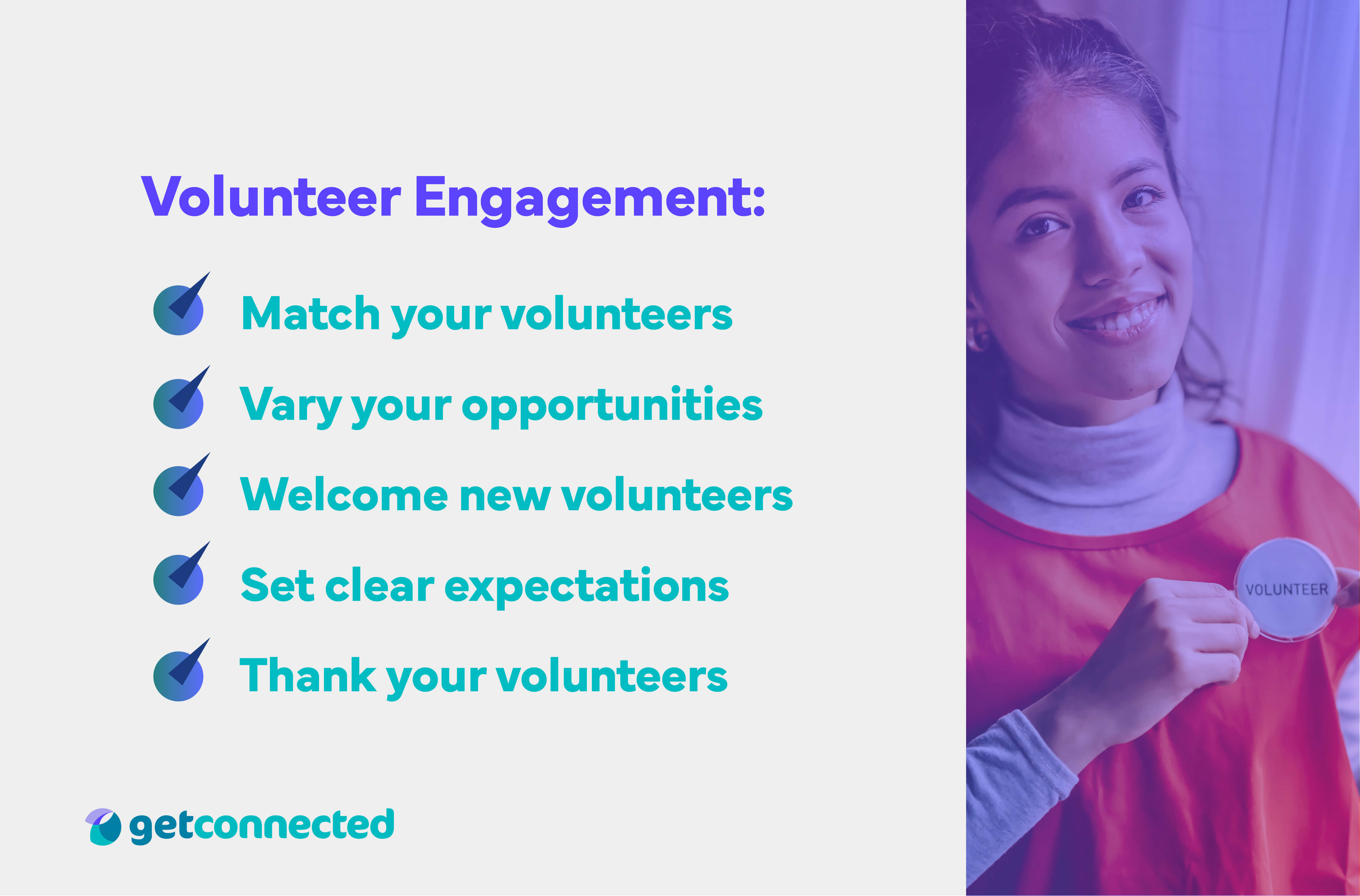 Volunteer Engagement:

Match your volunteers

Vary your opportunities

Welcome new volunteers

Set clear expectations

Thank your volunteers

getconnected

VOLUNTEER